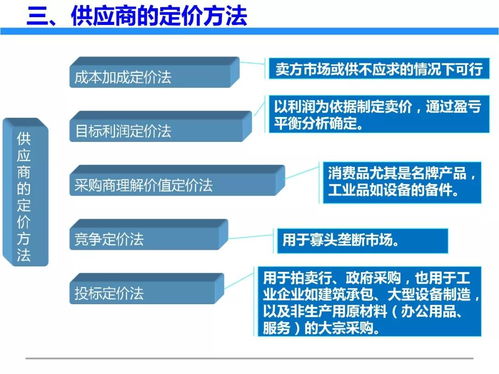 三、供应商的定价方法

供应商的定价方法

成本加成定价法

卖方市场或供不应求的情况下可行

目标利润定价法

以利润为依据制定卖价，通过盈亏平衡分析确定。

采购商理解价值定价法

消费品尤其是名牌产品，工业品如设备的备件。

竞争定价法

用于寡头垄断市场。

投标定价法

用于拍卖行、政府采购，也用于工业企业如建筑承包、大型设备制造，以及非生产用原材料（办公用品、服务）的大宗采购。